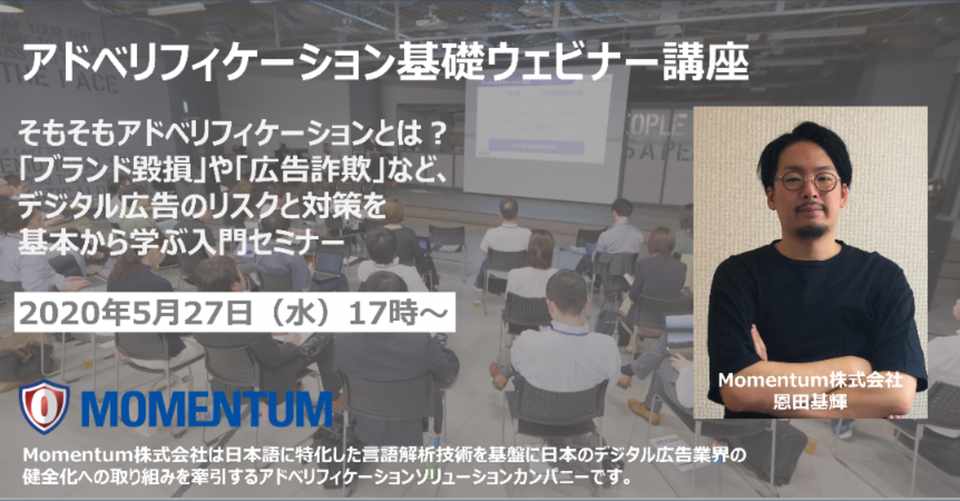 アドベリフィケーション基礎ウェビナー講座

そもそもアドベリフィケーションとは？
「ブランド毀損」や「広告詐欺」など、
デジタル広告のリスクと対策を
基本から学ぶ入門セミナー

2020年5月27日（水）17時～

MOMENTUM

Momentum株式会社
恩田基輝

Momentum株式会社は日本語に特化した言語解析技術を基盤に日本のデジタル広告業界の健全化への取り組みを牽引するアドベリフィケーションソリューションカンパニーです。